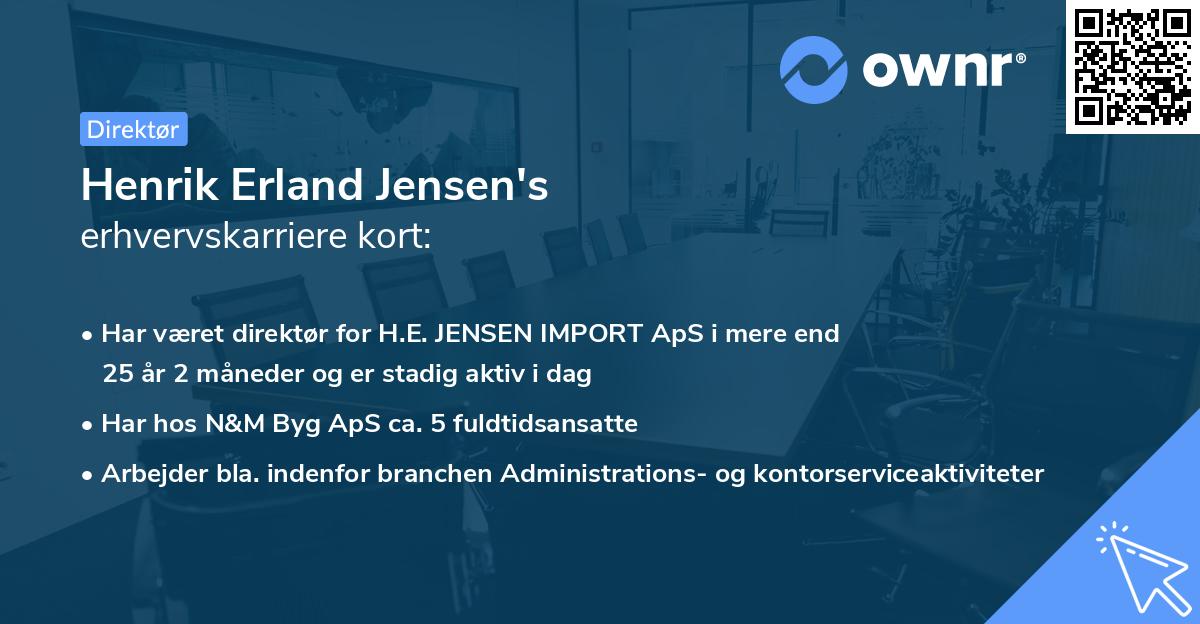 ownr®

Direktør

Henrik Erland Jensen's
erhvervskarriere kort:

• Har været direktør for H.E. JENSEN IMPORT ApS i mere end 25 år 2 måneder og er stadig aktiv i dag

• Har hos N&M Byg ApS ca. 5 fuldtidsansatte

• Arbejder bla. indenfor branchen Administrations- og kontorserviceaktiviteter